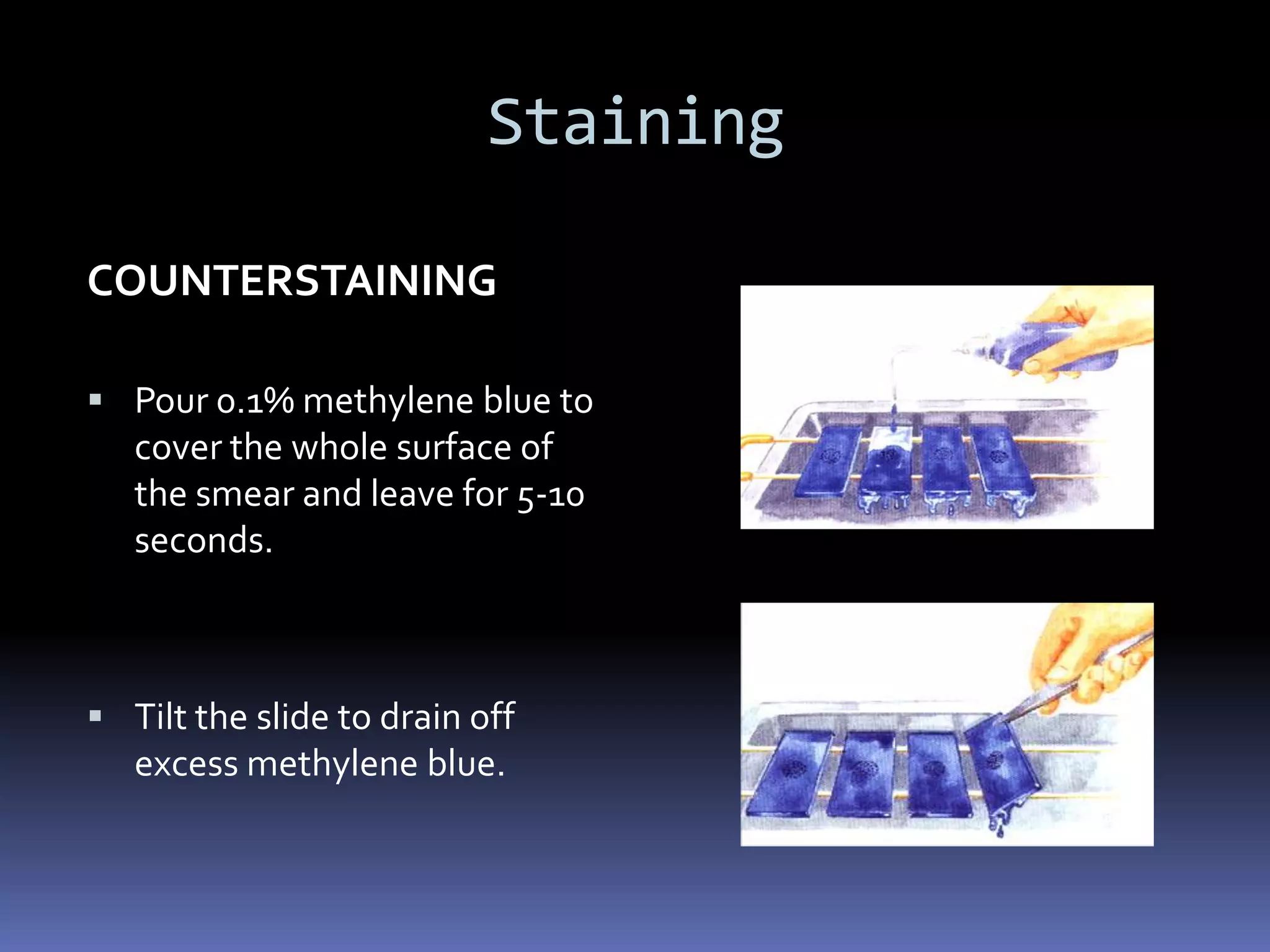 Staining

COUNTERSTAINING

▪ Pour 0.1% methylene blue to cover the whole surface of the smear and leave for 5-10 seconds.

▪ Tilt the slide to drain off excess methylene blue.